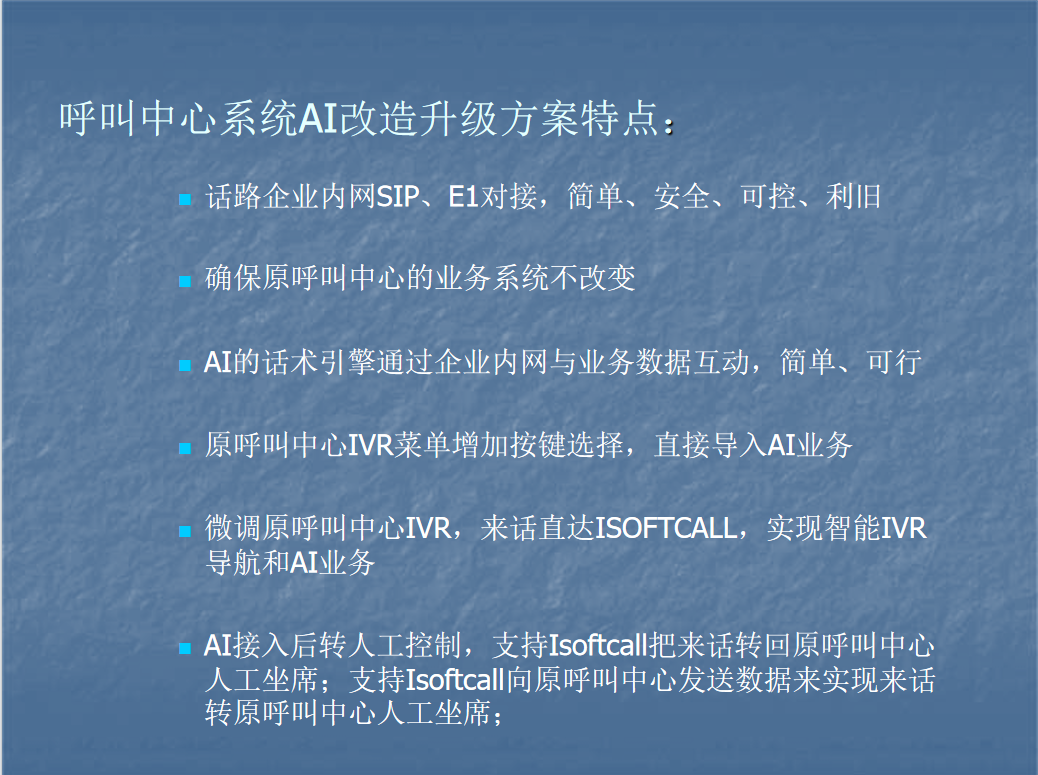 呼叫中心系统AI改造升级方案特点：

话路企业内网SIP、E1对接，简单、安全、可控、利旧

确保原呼叫中心的业务系统不改变

AI的话术引擎通过企业内网与业务数据互动，简单、可行

原呼叫中心IVR菜单增加按键选择，直接导入AI业务

微调原呼叫中心IVR，来话直达ISOFTCALL，实现智能IVR导航和AI业务

AI接入后转人工控制，支持Isoftcall把来话转回原呼叫中心人工坐席；支持Isoftcall向原呼叫中心发送数据来实现来话转原呼叫中心人工坐席；